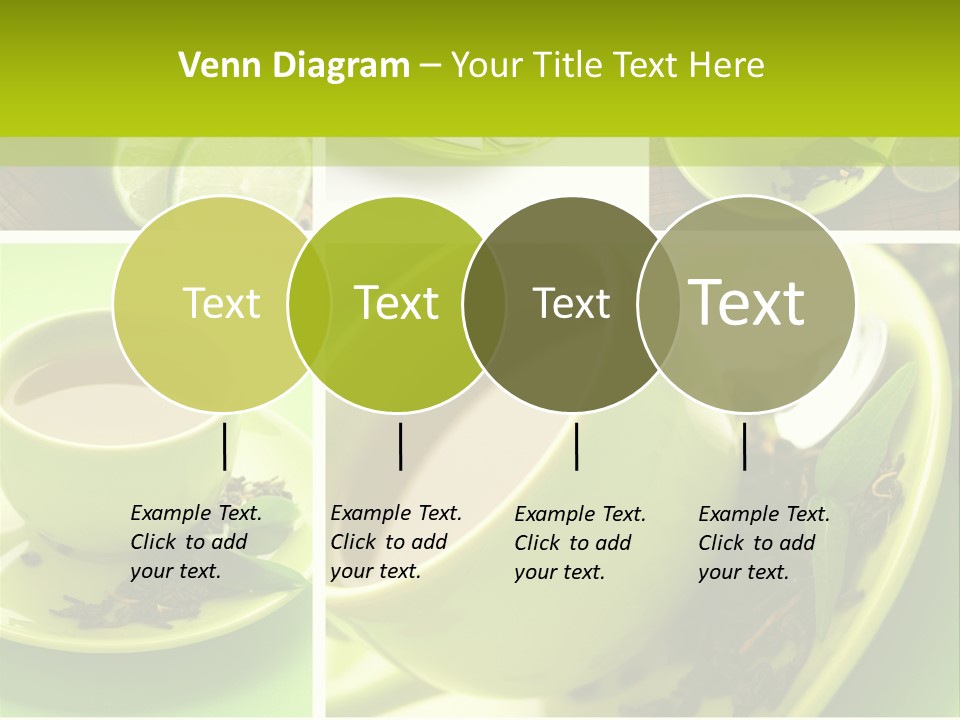 Venn Diagram – Your Title Text Here

Text

Text

Text

Text

Example Text. Click to add your text.

Example Text. Click to add your text.

Example Text. Click to add your text.

Example Text. Click to add your text.